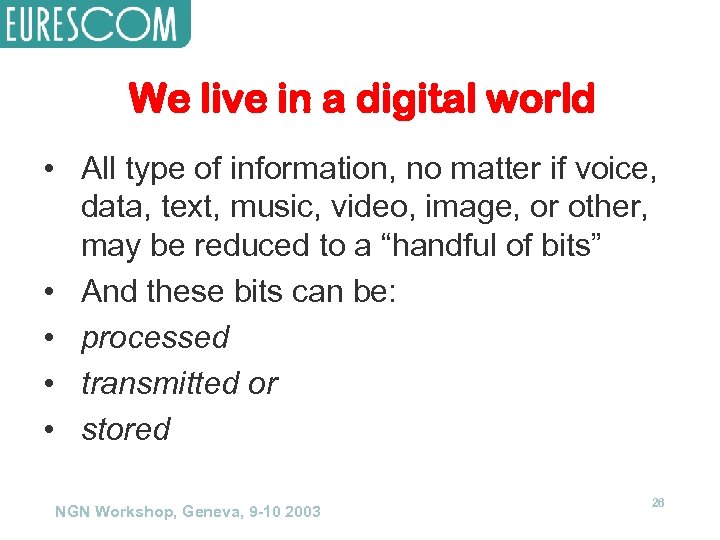 EURESCOM

We live in a digital world

• All type of information, no matter if voice, data, text, music, video, image, or other, may be reduced to a “handful of bits”
• And these bits can be:
• processed
• transmitted or
• stored

NGN Workshop, Geneva, 9-10 2003

26